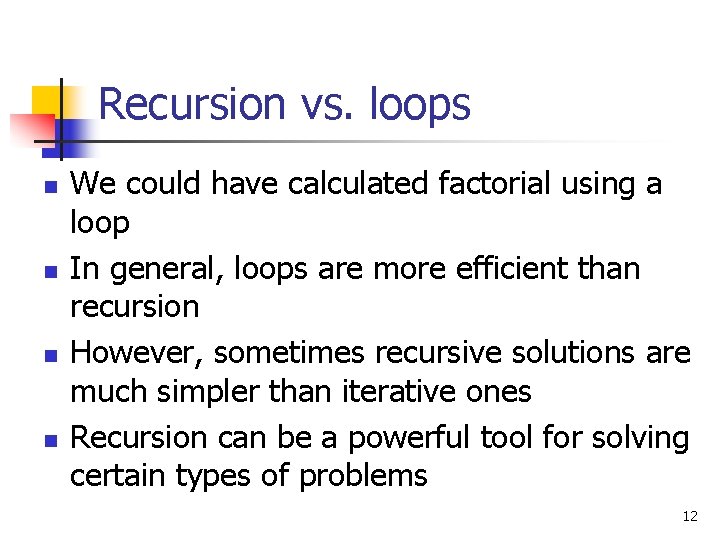 Recursion vs. loops

- We could have calculated factorial using a loop
- In general, loops are more efficient than recursion
- However, sometimes recursive solutions are much simpler than iterative ones
- Recursion can be a powerful tool for solving certain types of problems

12